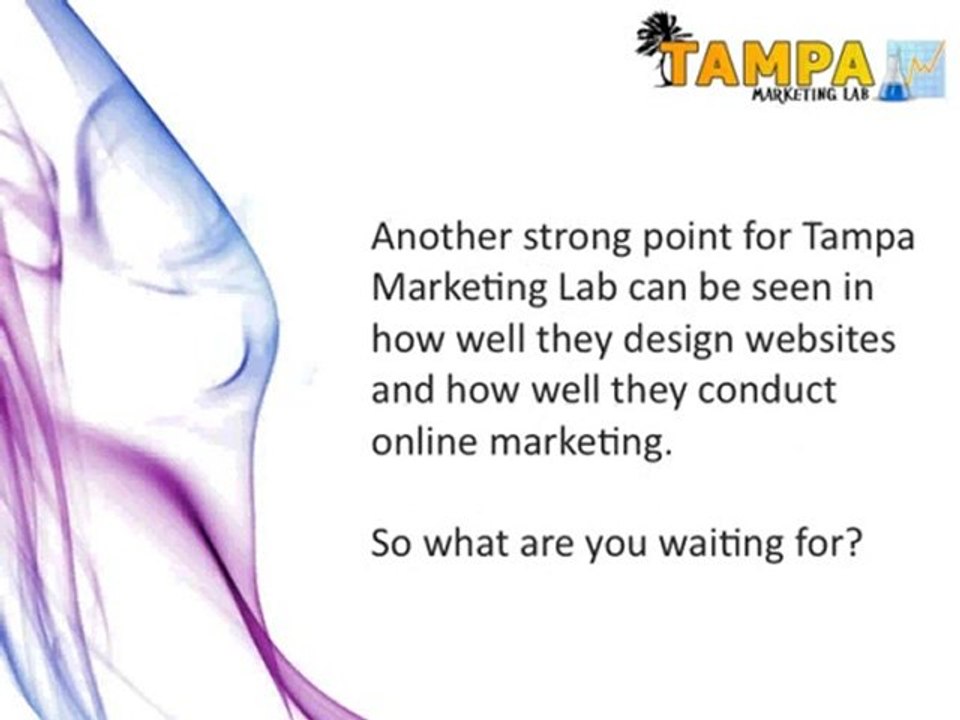 TAMPA
MARKETING LAB

Another strong point for Tampa Marketing Lab can be seen in how well they design websites and how well they conduct online marketing.

So what are you waiting for?